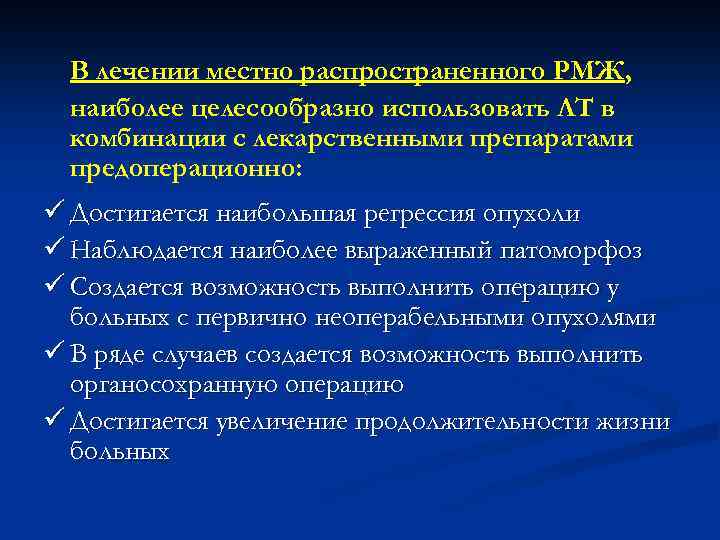 В лечении местно распространенного РМЖ, наиболее целесообразно использовать ЛТ в комбинации с лекарственными препаратами предоперационно:

✓ Достигается наибольшая регрессия опухоли
✓ Наблюдается наиболее выраженный патоморфоз
✓ Создается возможность выполнить операцию у больных с первично неоперабельными опухолями
✓ В ряде случаев создается возможность выполнить органосохранную операцию
✓ Достигается увеличение продолжительности жизни больных